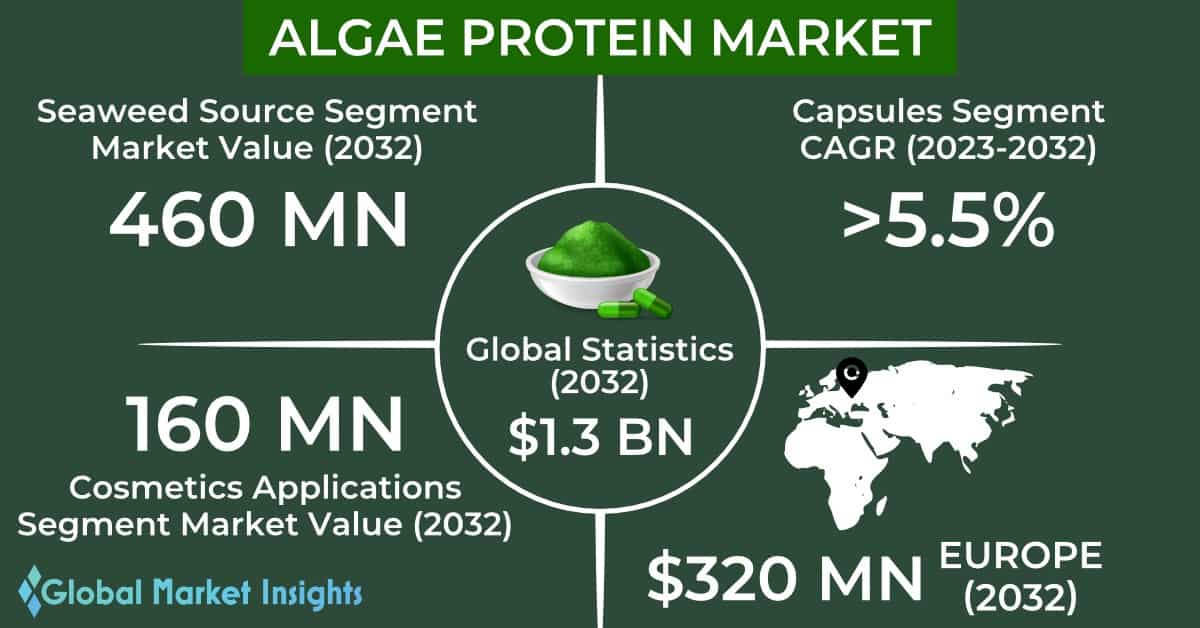 ALGAE PROTEIN MARKET

Seaweed Source Segment Market Value (2032)

460 MN

Capsules Segment CAGR (2023-2032)

>5.5%

Global Statistics (2032)

$1.3 BN

160 MN

Cosmetics Applications Segment Market Value (2032)

$320 MN

EUROPE (2032)

Global Market Insights